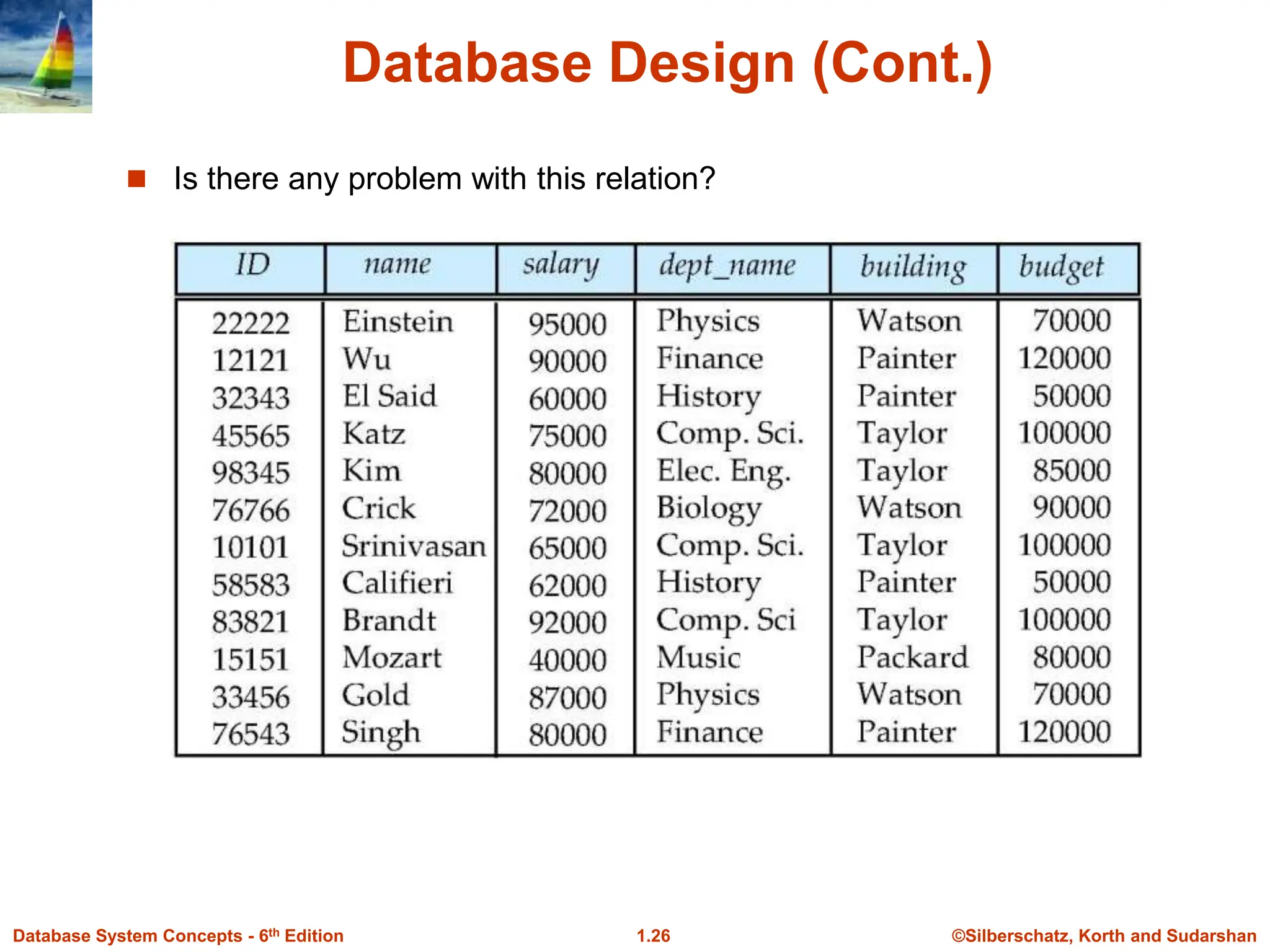 Database Design (Cont.)

Is there any problem with this relation?

| ID | name | salary | dept_name | building | budget |
|---|---|---|---|---|---|
| 22222 | Einstein | 95000 | Physics | Watson | 70000 |
| 12121 | Wu | 90000 | Finance | Painter | 120000 |
| 32343 | El Said | 60000 | History | Painter | 50000 |
| 45565 | Katz | 75000 | Comp. Sci. | Taylor | 100000 |
| 98345 | Kim | 80000 | Elec. Eng. | Taylor | 85000 |
| 76766 | Crick | 72000 | Biology | Watson | 90000 |
| 10101 | Srinivasan | 65000 | Comp. Sci. | Taylor | 100000 |
| 58583 | Califieri | 62000 | History | Painter | 50000 |
| 83821 | Brandt | 92000 | Comp. Sci | Taylor | 100000 |
| 15151 | Mozart | 40000 | Music | Packard | 80000 |
| 33456 | Gold | 87000 | Physics | Watson | 70000 |
| 76543 | Singh | 80000 | Finance | Painter | 120000 |

Database System Concepts - 6$^{th}$ Edition
1.26
©Silberschatz, Korth and Sudarshan